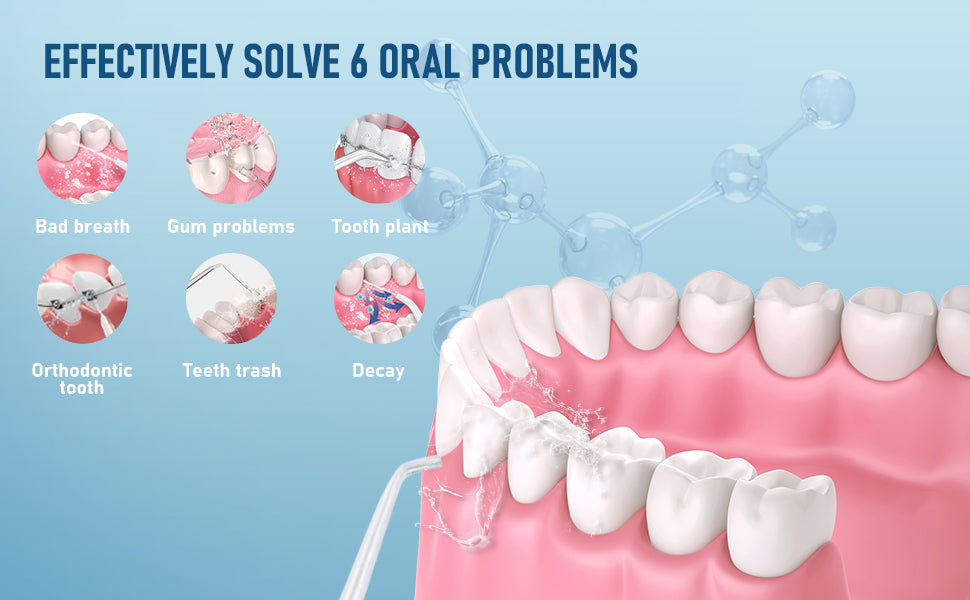 EFFECTIVELY SOLVE 6 ORAL PROBLEMS

Bad breath

Gum problems

Tooth plant

Orthodontic tooth

Teeth trash

Decay